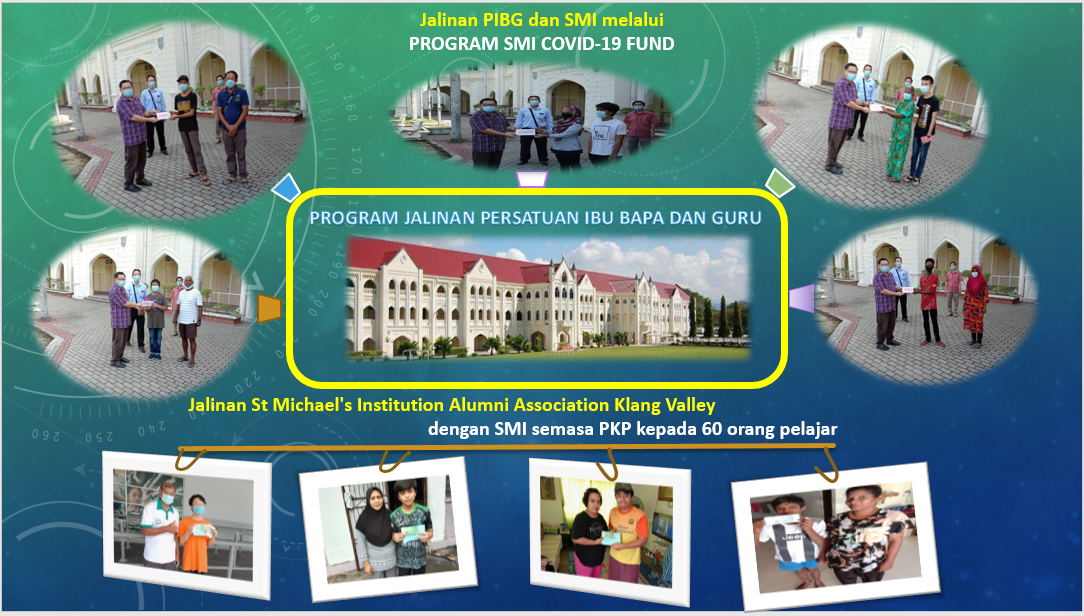 Jalinan PIBG dan SMI melalui
PROGRAM SMI COVID-19 FUND

PROGRAM JALINAN PERSATUAN IBU BAPA DAN GURU

Jalinan St Michael's Institution Alumni Association Klang Valley
dengan SMI semasa PKP kepada 60 orang pelajar